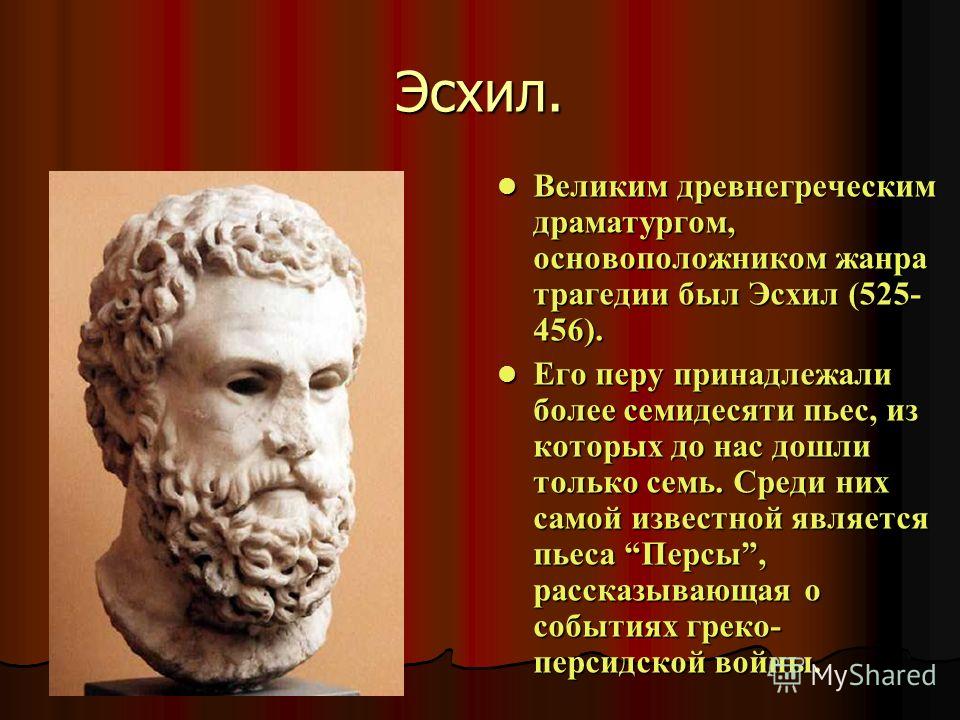 Эсхил.

Великим древнегреческим драматургом, основоположником жанра трагедии был Эсхил (525-456).

Его перу принадлежали более семидесяти пьес, из которых до нас дошли только семь. Среди них самой известной является пьеса “Персы”, рассказывающая о событиях греко-персидской войны.

MyShared